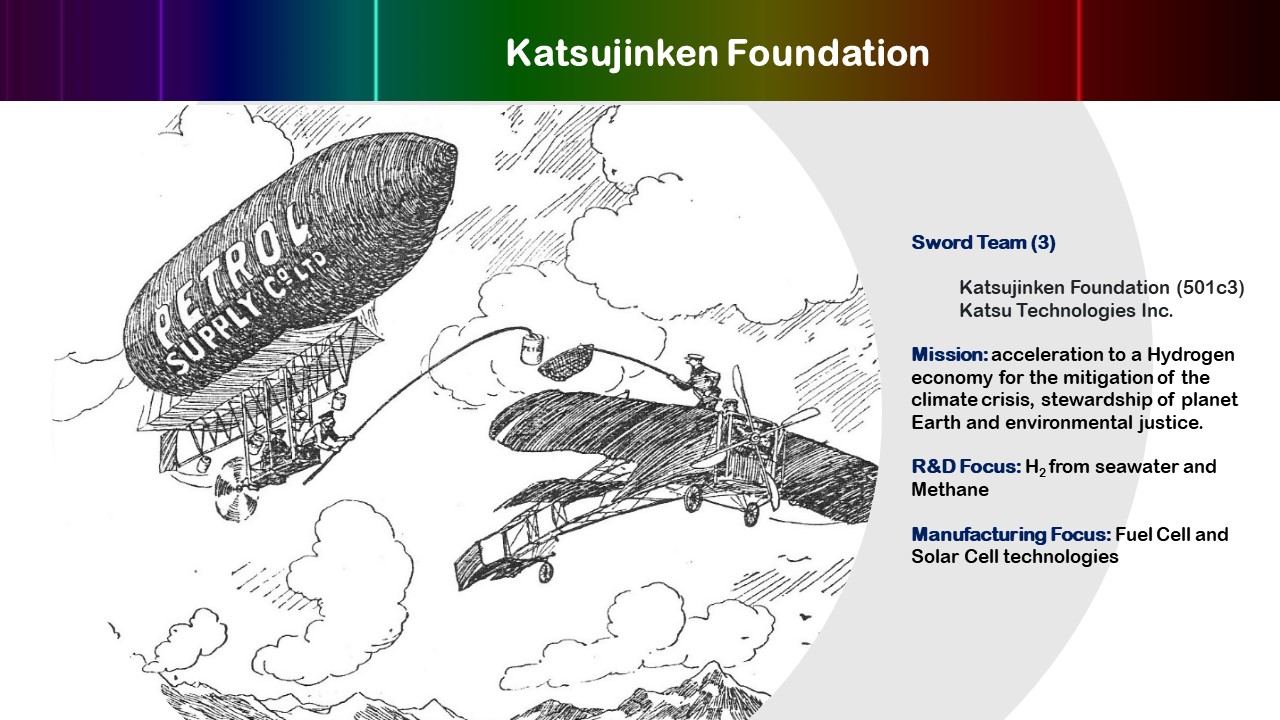 Katsujinken Foundation

PETROL SUPPLY Co LTD

Sword Team (3)

Katsujinken Foundation (501c3)
Katsu Technologies Inc.

Mission: acceleration to a Hydrogen economy for the mitigation of the climate crisis, stewardship of planet Earth and environmental justice.

R&D Focus: $H_2$ from seawater and Methane

Manufacturing Focus: Fuel Cell and Solar Cell technologies